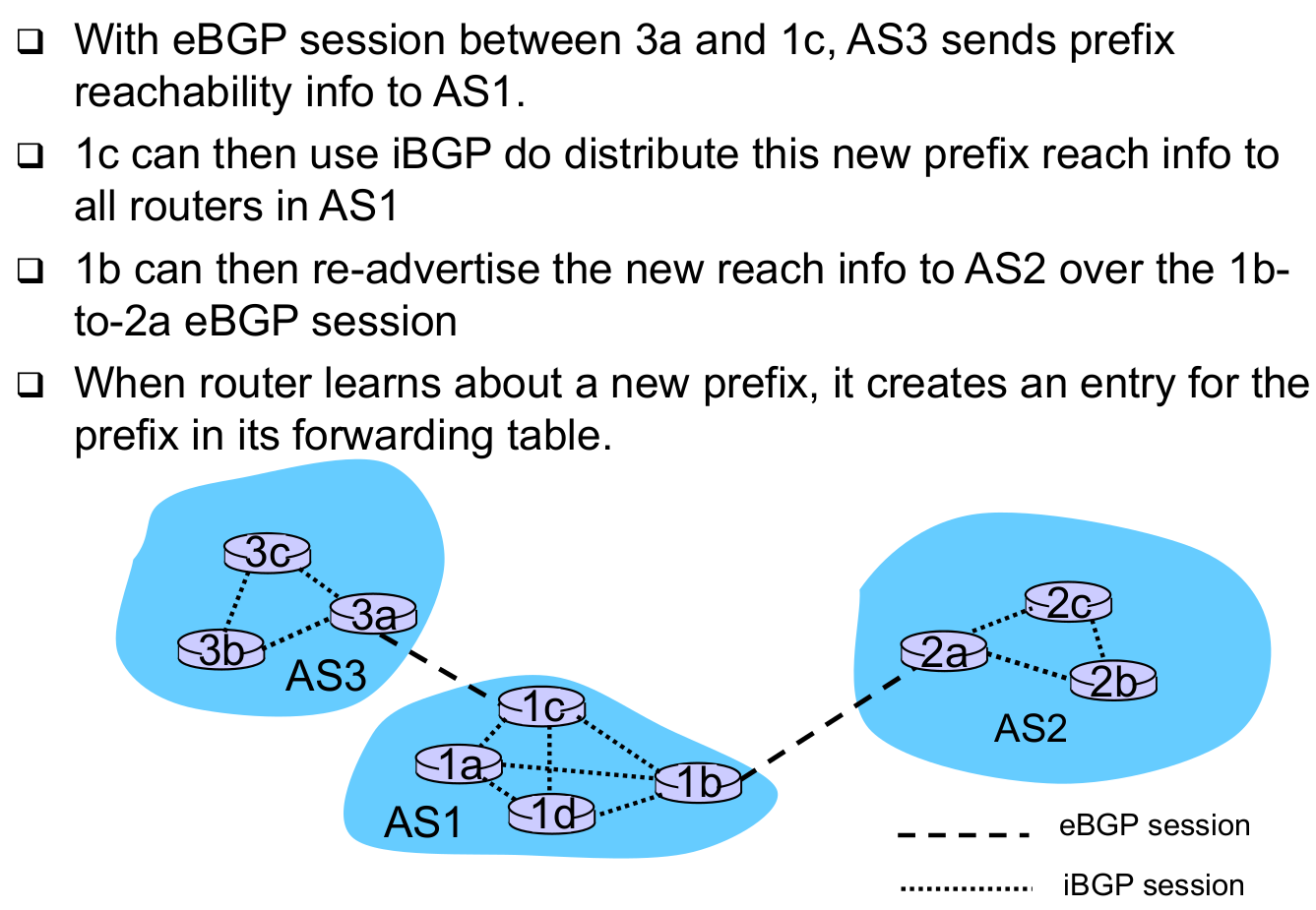 ❑ With eBGP session between 3a and 1c, AS3 sends prefix reachability info to AS1.

❑ 1c can then use iBGP do distribute this new prefix reach info to all routers in AS1

❑ 1b can then re-advertise the new reach info to AS2 over the 1b-to-2a eBGP session

❑ When router learns about a new prefix, it creates an entry for the prefix in its forwarding table.

3c
3a
3b
AS3
1c
1a
1b
1d
AS1
2c
2a
2b
AS2
eBGP session
iBGP session